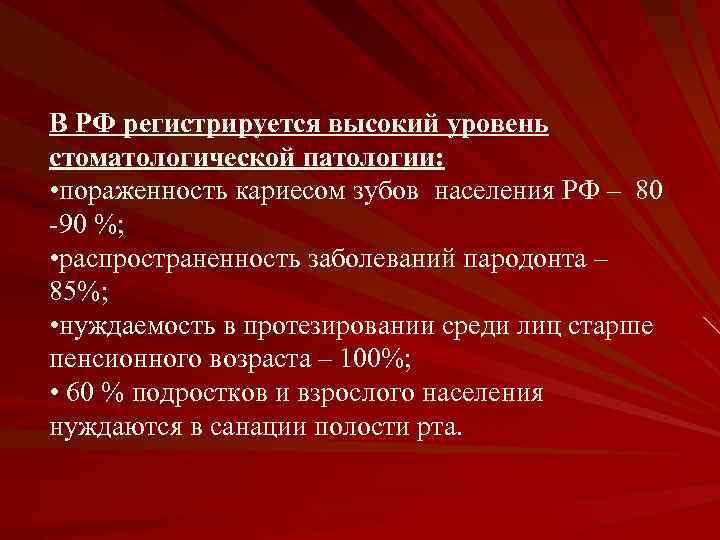 В РФ регистрируется высокий уровень стоматологической патологии:
•пораженность кариесом зубов населения РФ – 80 -90 %;
•распространенность заболеваний пародонта – 85%;
•нуждаемость в протезировании среди лиц старше пенсионного возраста – 100%;
• 60 % подростков и взрослого населения нуждаются в санации полости рта.